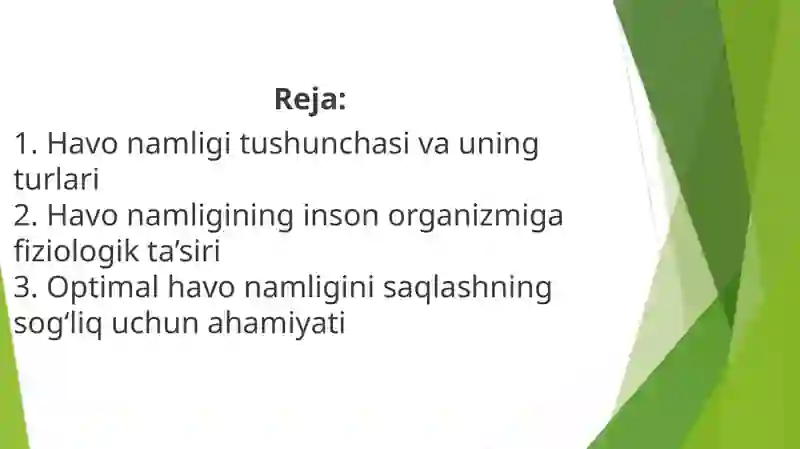 Reja:

1. Havo namligi tushunchasi va uning turlari
2. Havo namligining inson organizmiga fiziologik ta’siri
3. Optimal havo namligini saqlashning sog‘liq uchun ahamiyati